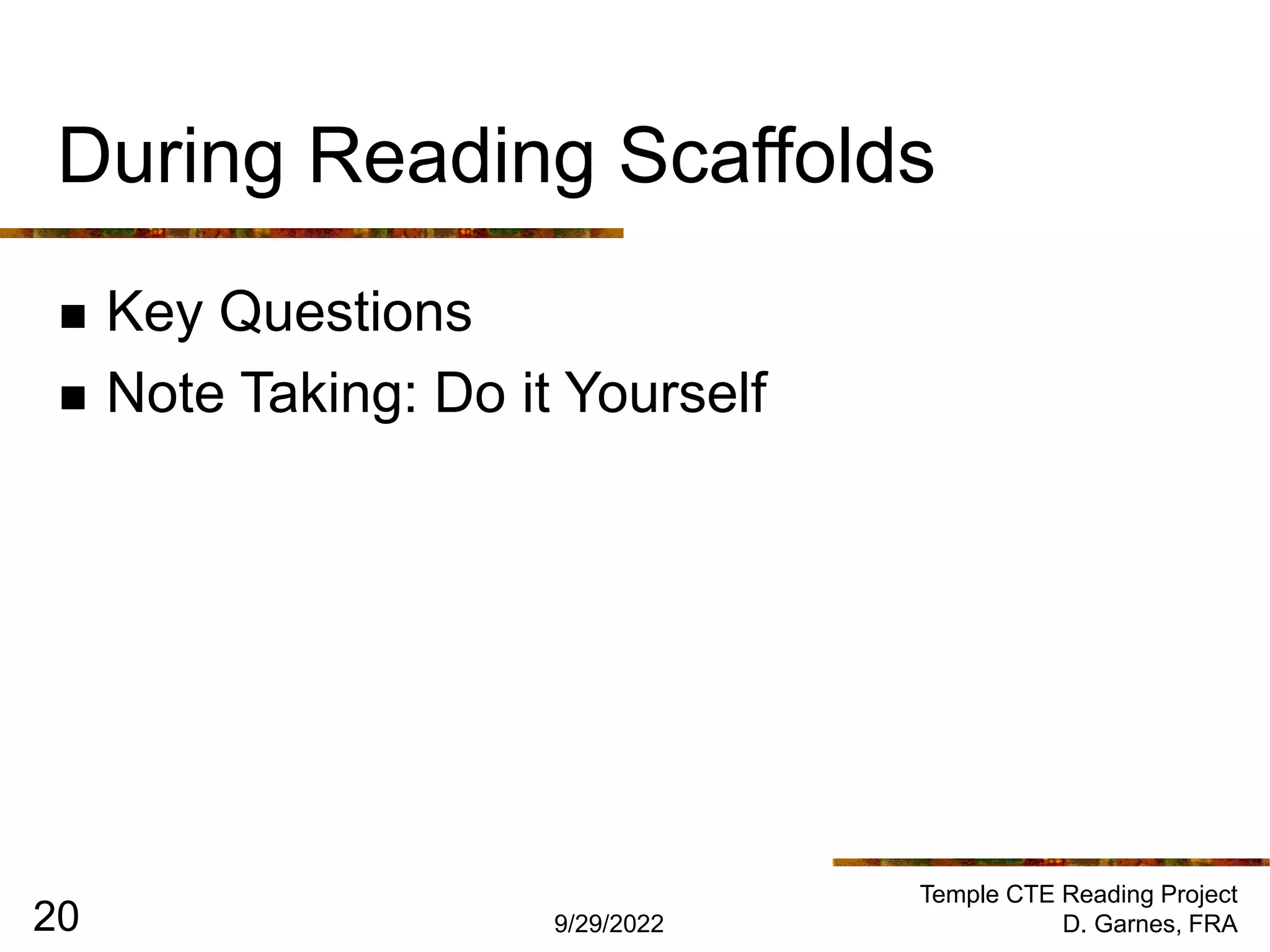 During Reading Scaffolds

■ Key Questions
■ Note Taking: Do it Yourself

20

9/29/2022

Temple CTE Reading Project
D. Garnes, FRA